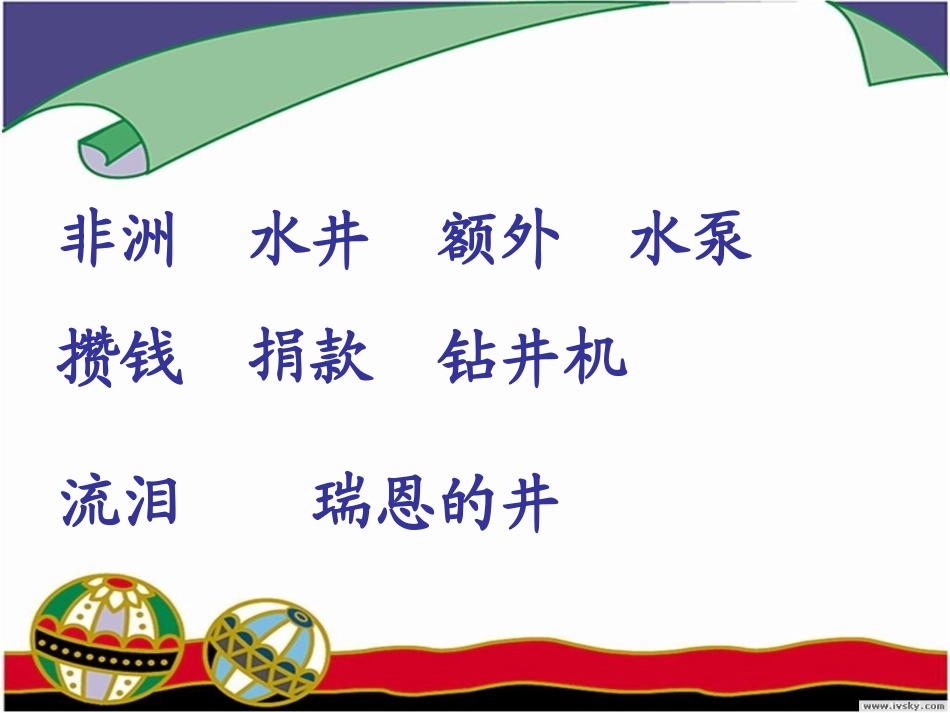 非洲　水井　额外　水泵

攒钱　捐款　钻井机

流泪　　瑞恩的井

www.ivsky.com